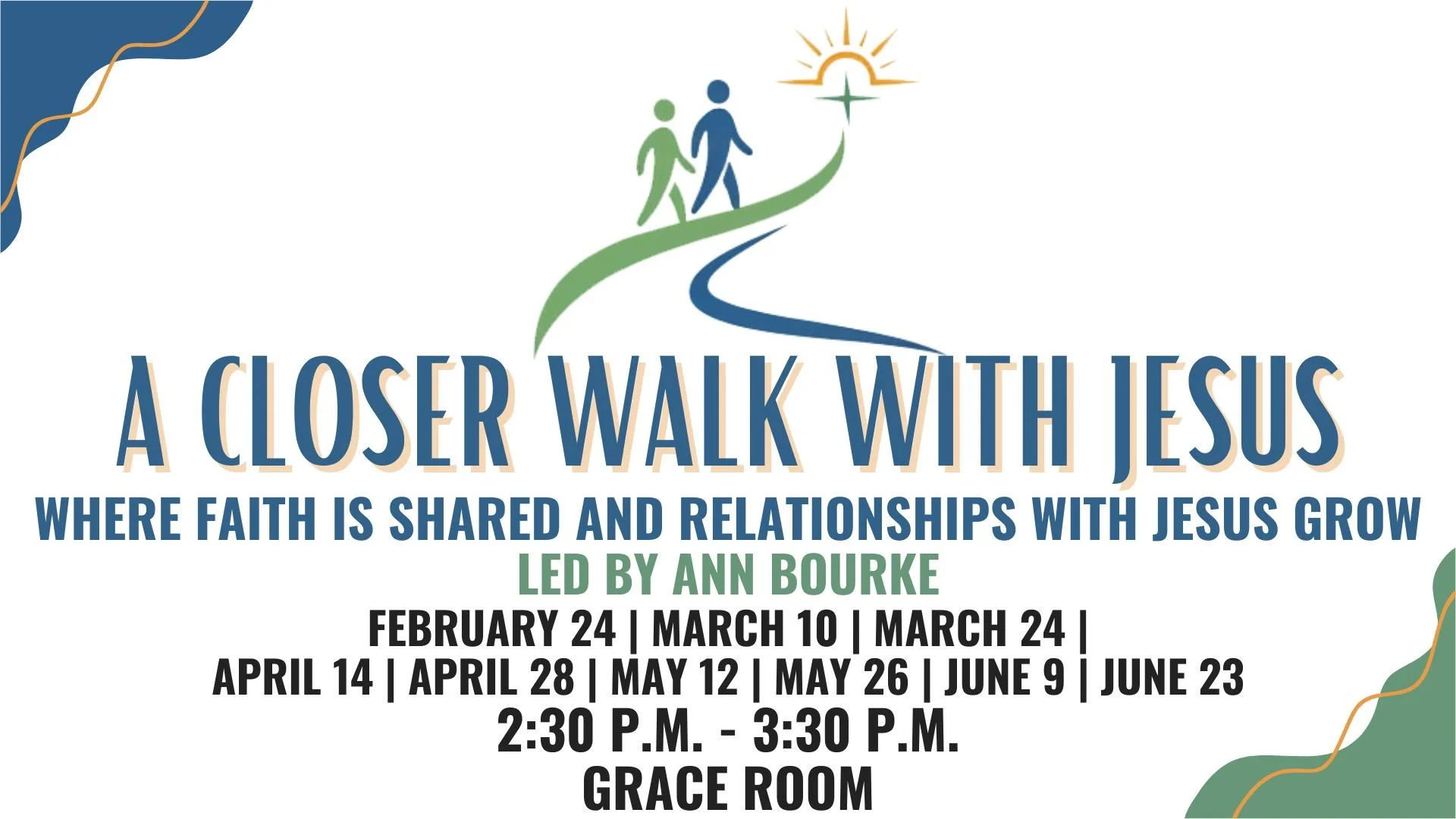 A CLOSER WALK WITH JESUS
WHERE FAITH IS SHARED AND RELATIONSHIPS WITH JESUS GROW
LED BY ANN BOURKE
FEBRUARY 24 | MARCH 10 | MARCH 24 |
APRIL 14 | APRIL 28 | MAY 12 | MAY 26 | JUNE 9 | JUNE 23
2:30 P.M. - 3:30 P.M.
GRACE ROOM